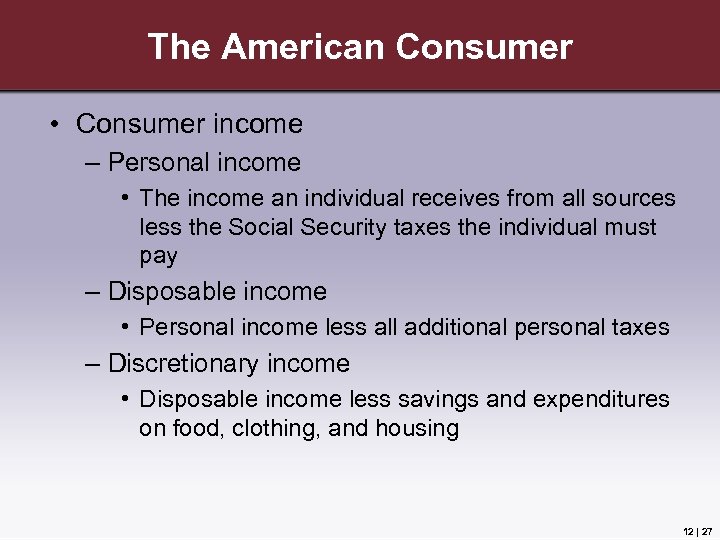 The American Consumer

• Consumer income
– Personal income
• The income an individual receives from all sources less the Social Security taxes the individual must pay
– Disposable income
• Personal income less all additional personal taxes
– Discretionary income
• Disposable income less savings and expenditures on food, clothing, and housing

12 | 27